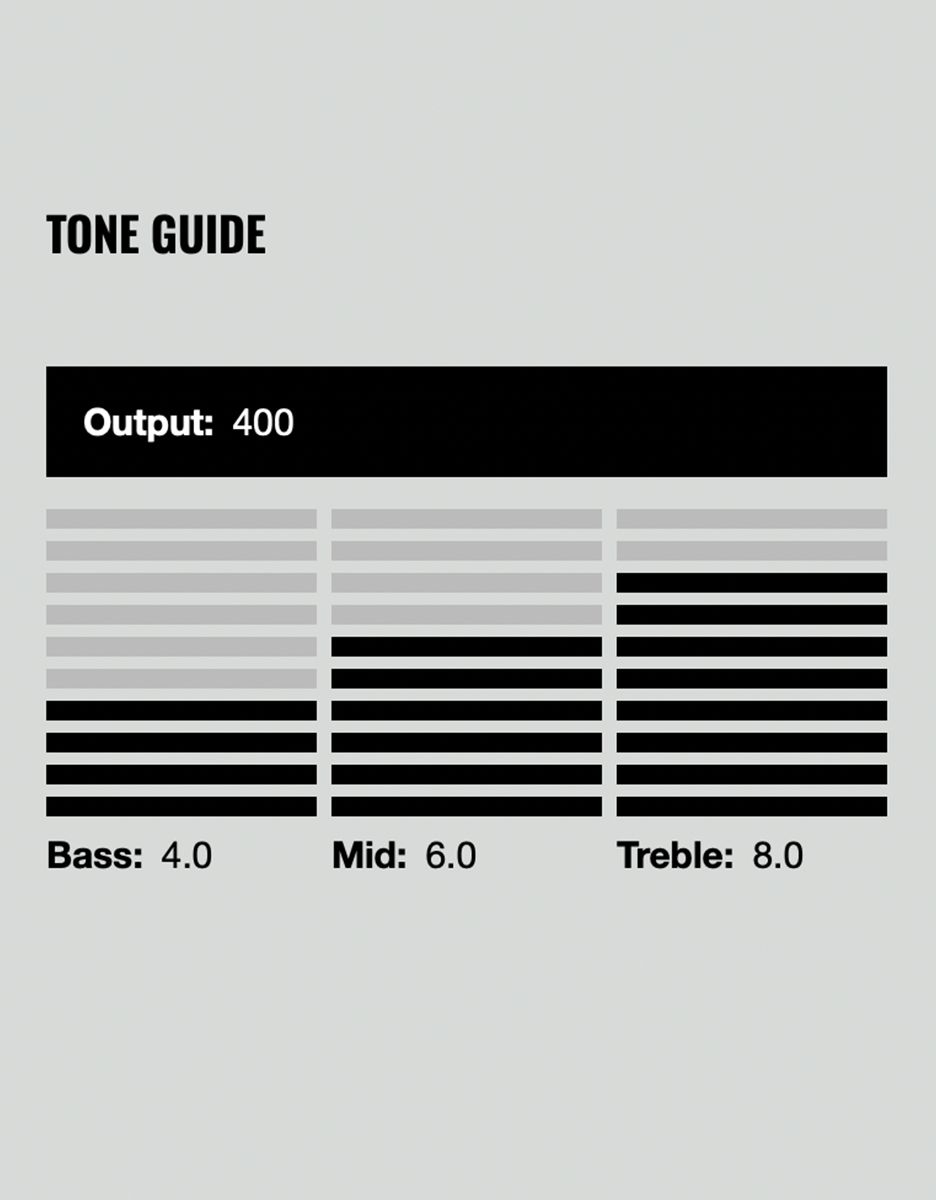 TONE GUIDE

Output: 400

Bass: 4.0

Mid: 6.0

Treble: 8.0